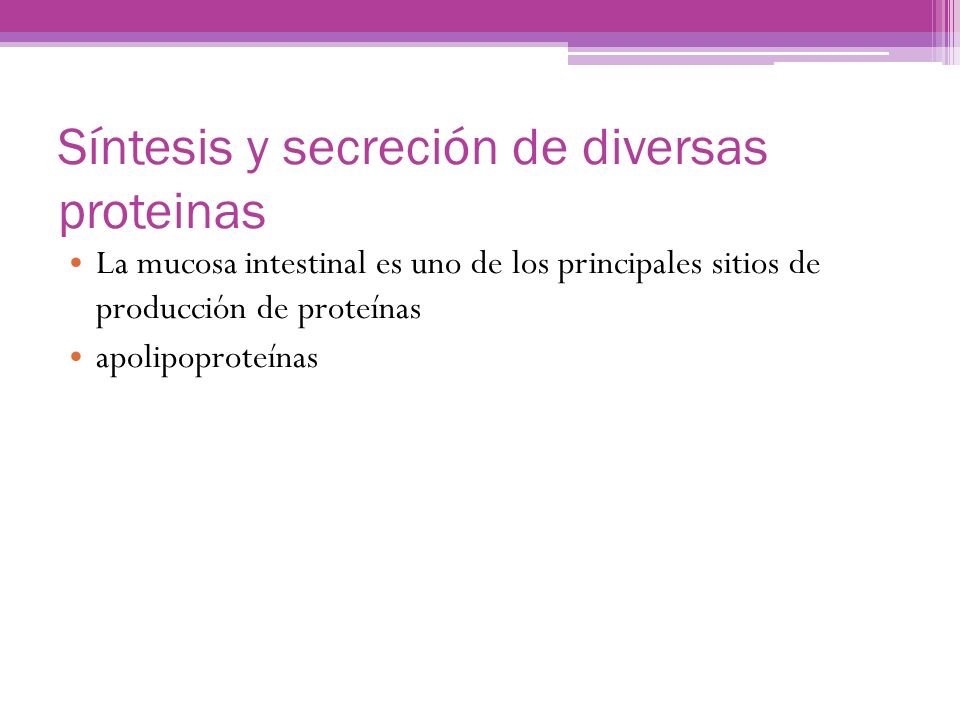 Síntesis y secreción de diversas proteinas

• La mucosa intestinal es uno de los principales sitios de producción de proteínas
• apolipoproteínas